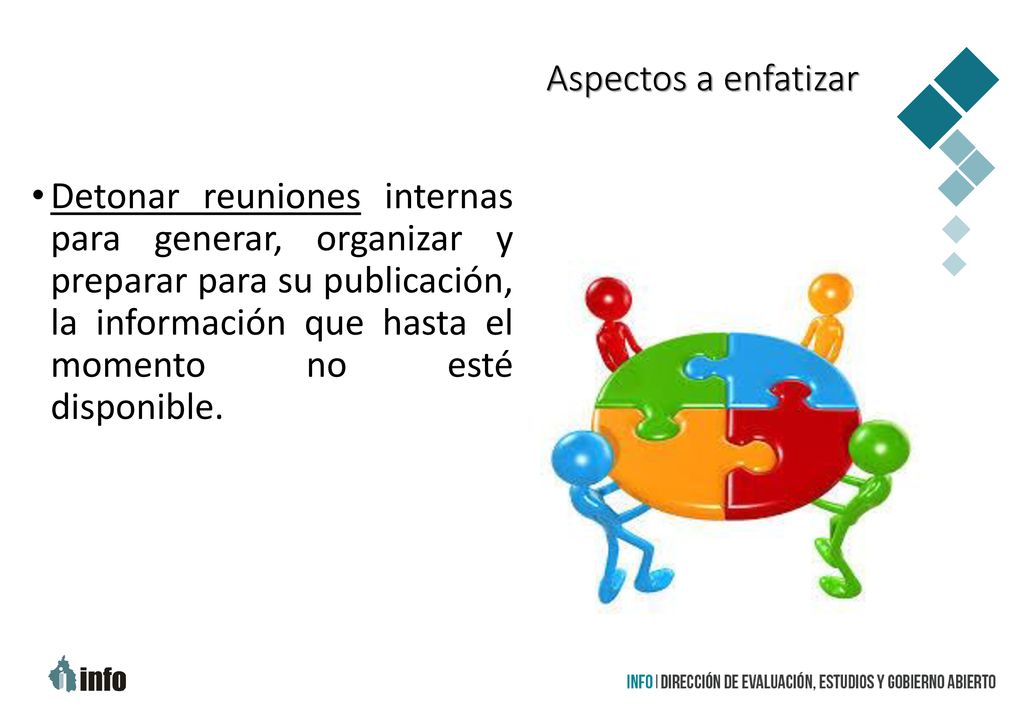 Aspectos a enfatizar

• Detonar reuniones internas para generar, organizar y preparar para su publicación, la información que hasta el momento no esté disponible.

info

INFO | DIRECCIÓN DE EVALUACIÓN, ESTUDIOS Y GOBIERNO ABIERTO